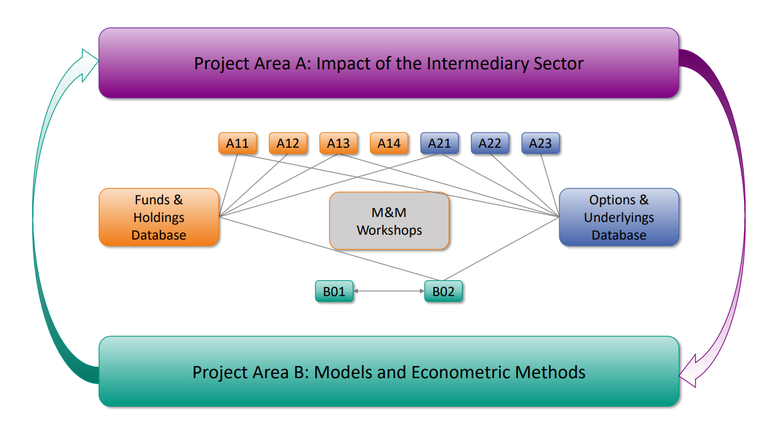 Project Area A: Impact of the Intermediary Sector

A11 A12 A13 A14 A21 A22 A23

Funds & Holdings Database

M&M Workshops

Options & Underlyings Database

B01

B02

Project Area B: Models and Econometric Methods